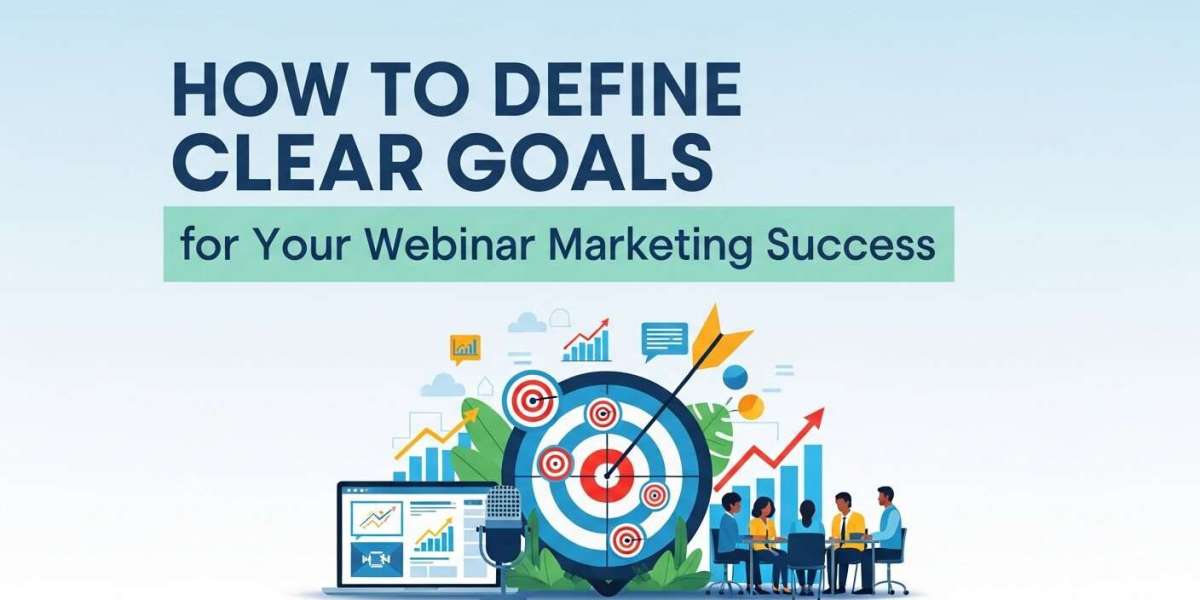 HOW TO DEFINE CLEAR GOALS

for Your Webinar Marketing Success